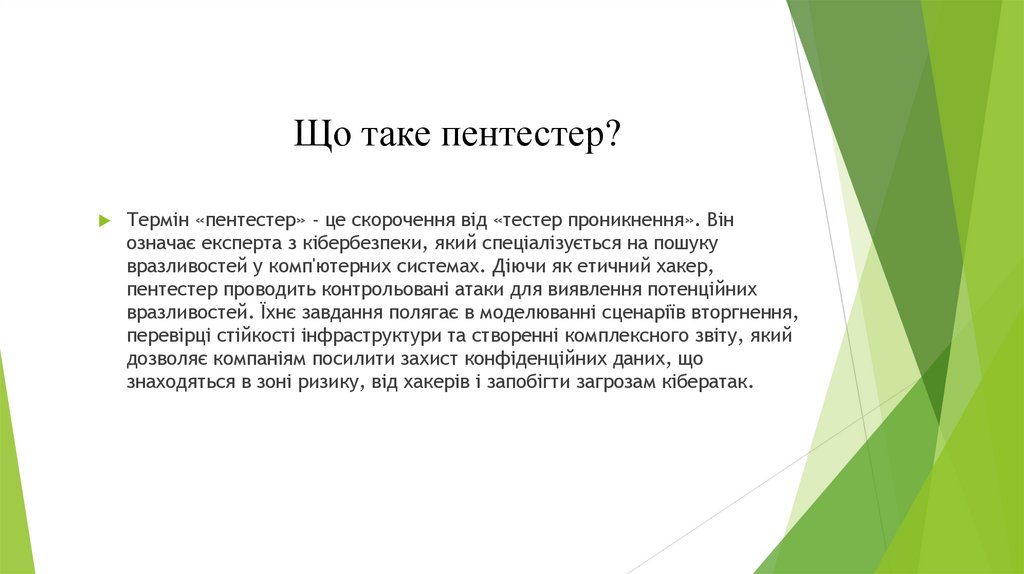 Що таке пентестер?

Термін «пентестер» - це скорочення від «тестер проникнення». Він означає експерта з кібербезпеки, який спеціалізується на пошуку вразливостей у комп'ютерних системах. Діючи як етичний хакер, пентестер проводить контрольовані атаки для виявлення потенційних вразливостей. Їхнє завдання полягає в моделюванні сценаріїв вторгнення, перевірці стійкості інфраструктури та створенні комплексного звіту, який дозволяє компаніям посилити захист конфіденційних даних, що знаходяться в зоні ризику, від хакерів і запобігти загрозам кібератак.